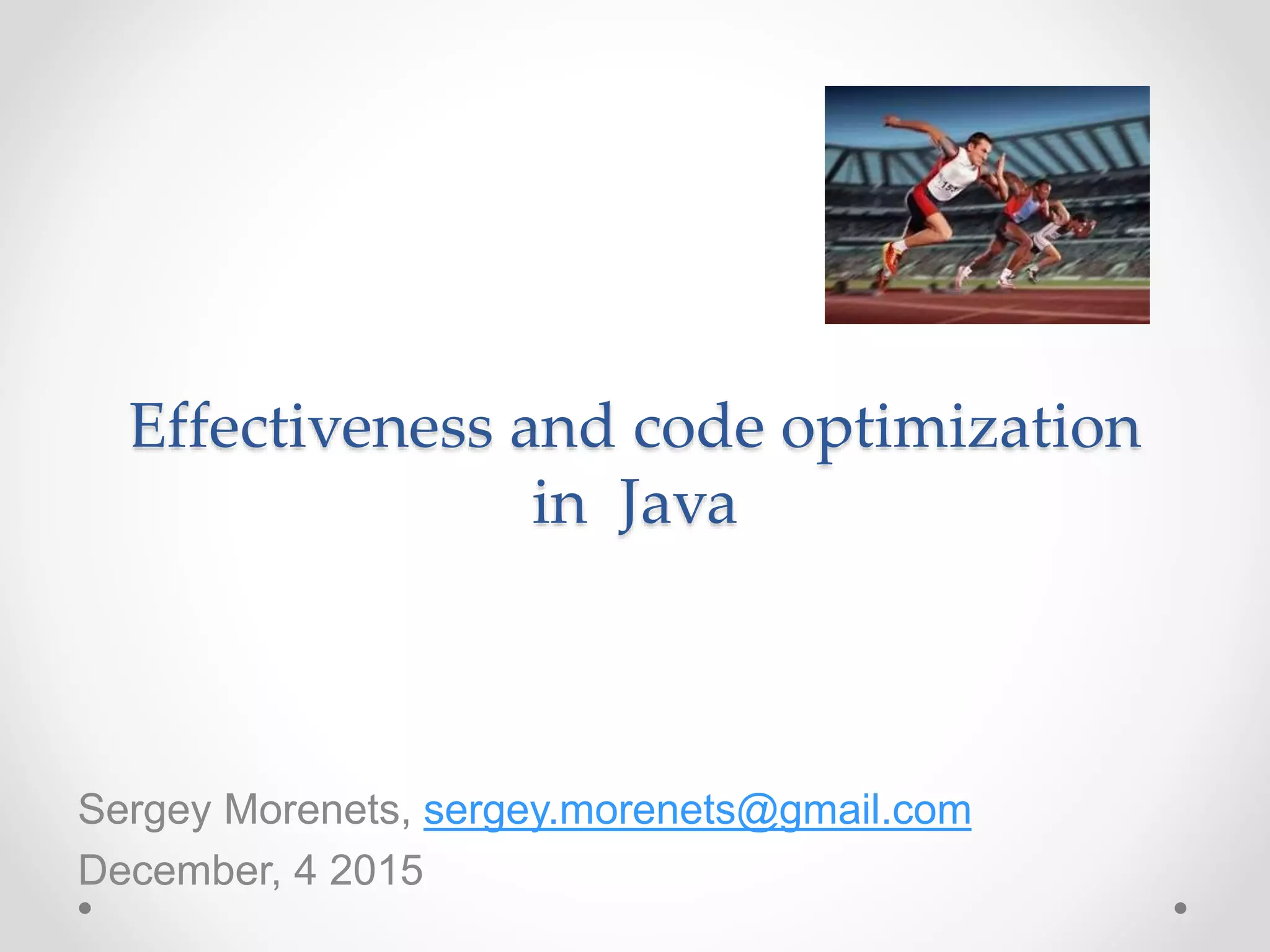 Effectiveness and code optimization in Java

Sergey Morenets, sergey.morenets@gmail.com
December, 4 2015